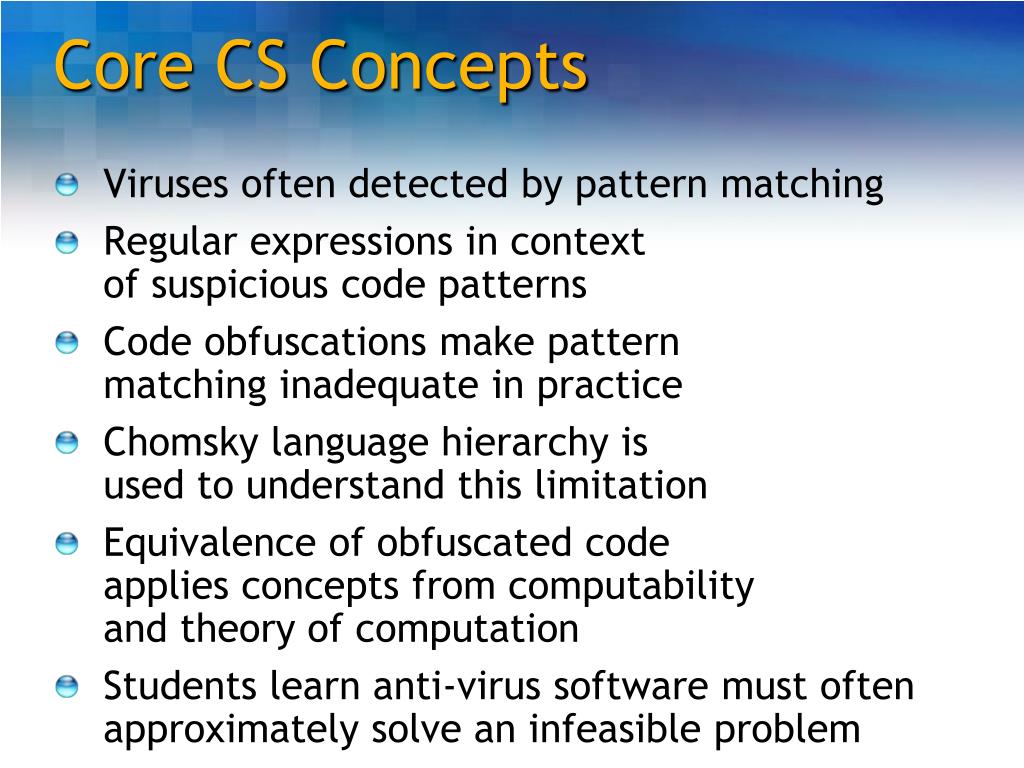 Core CS Concepts

Viruses often detected by pattern matching

Regular expressions in context of suspicious code patterns

Code obfuscations make pattern matching inadequate in practice

Chomsky language hierarchy is used to understand this limitation

Equivalence of obfuscated code applies concepts from computability and theory of computation

Students learn anti-virus software must often approximately solve an infeasible problem